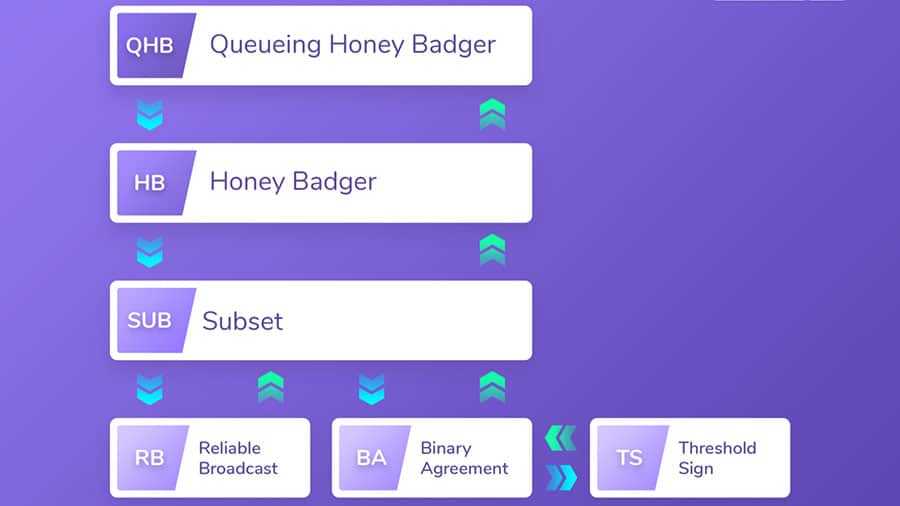 QHB Queueing Honey Badger

HB Honey Badger

SUB Subset

RB Reliable Broadcast

BA Binary Agreement

TS Threshold Sign